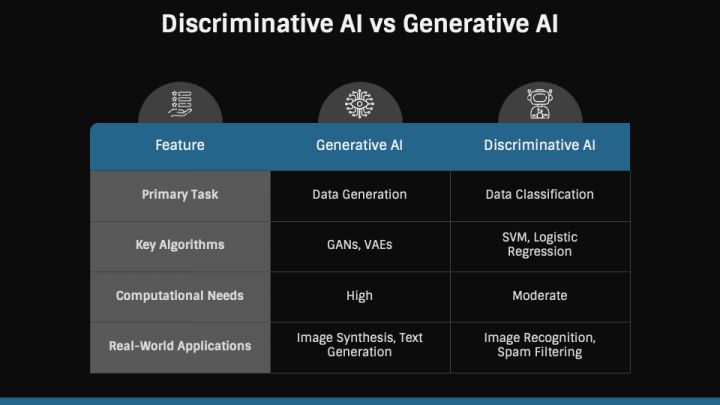 Discriminative AI vs Generative AI

| Feature | Generative AI | Discriminative AI |
|---|---|---|
| Primary Task | Data Generation | Data Classification |
| Key Algorithms | GANs, VAEs | SVM, Logistic Regression |
| Computational Needs | High | Moderate |
| Real-World Applications | Image Synthesis, Text Generation | Image Recognition, Spam Filtering |